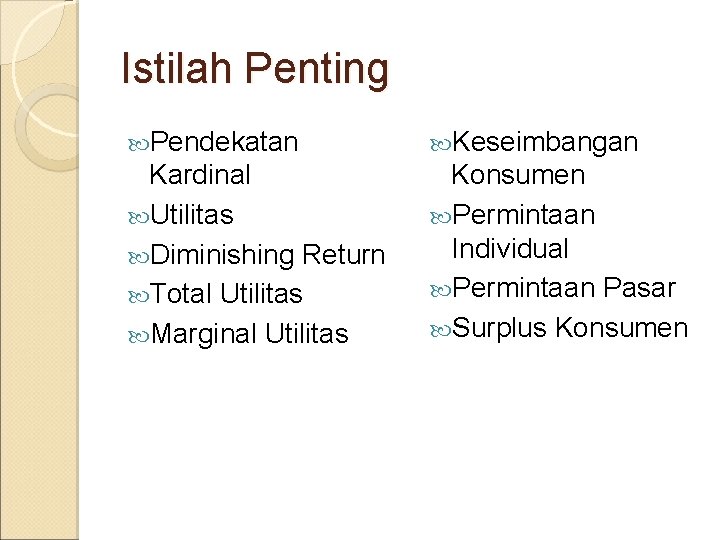 Istilah Penting

Pendekatan Kardinal

Utilitas

Diminishing Return

Total Utilitas

Marginal Utilitas

Keseimbangan Konsumen

Permintaan Individual

Permintaan Pasar

Surplus Konsumen